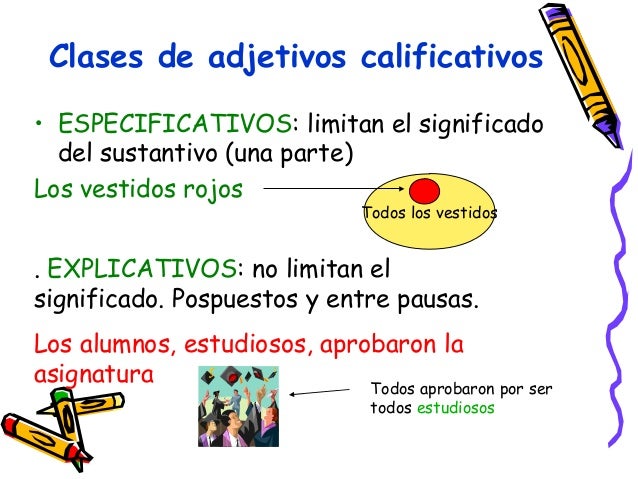 Clases de adjetivos calificativos

• ESPECIFICATIVOS: limitan el significado del sustantivo (una parte)

Los vestidos rojos

Todos los vestidos

. EXPLICATIVOS: no limitan el significado. Pospuestos y entre pausas.

Los alumnos, estudiosos, aprobaron la asignatura

Todos aprobaron por ser todos estudiosos